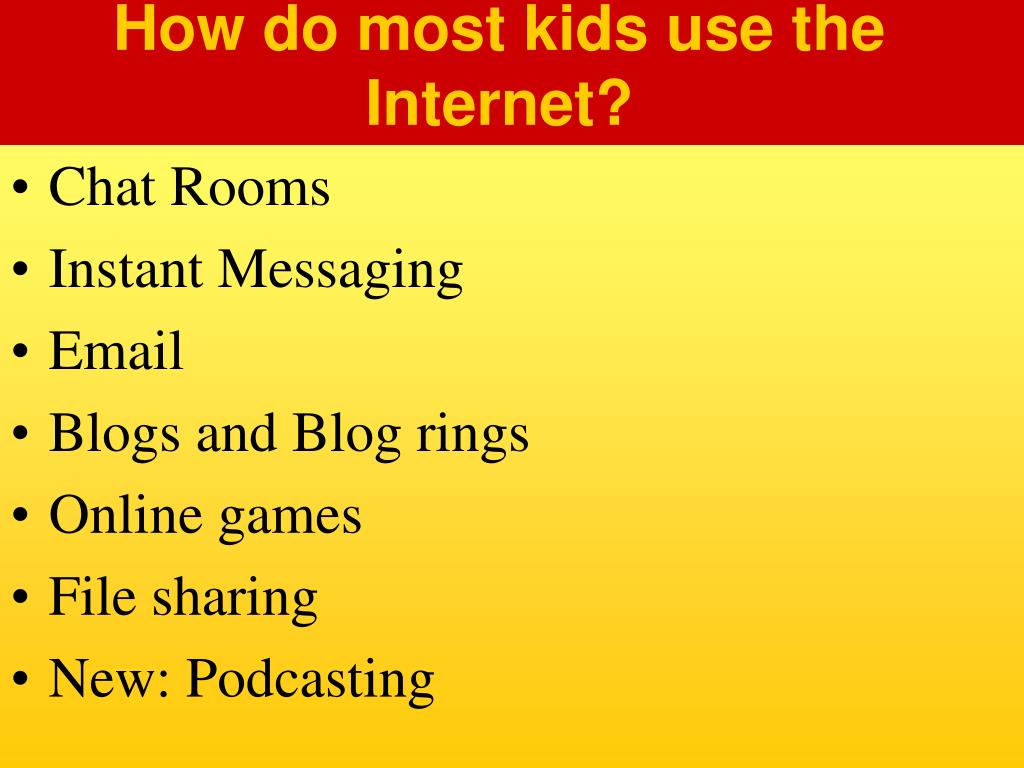 How do most kids use the Internet?

• Chat Rooms
• Instant Messaging
• Email
• Blogs and Blog rings
• Online games
• File sharing
• New: Podcasting